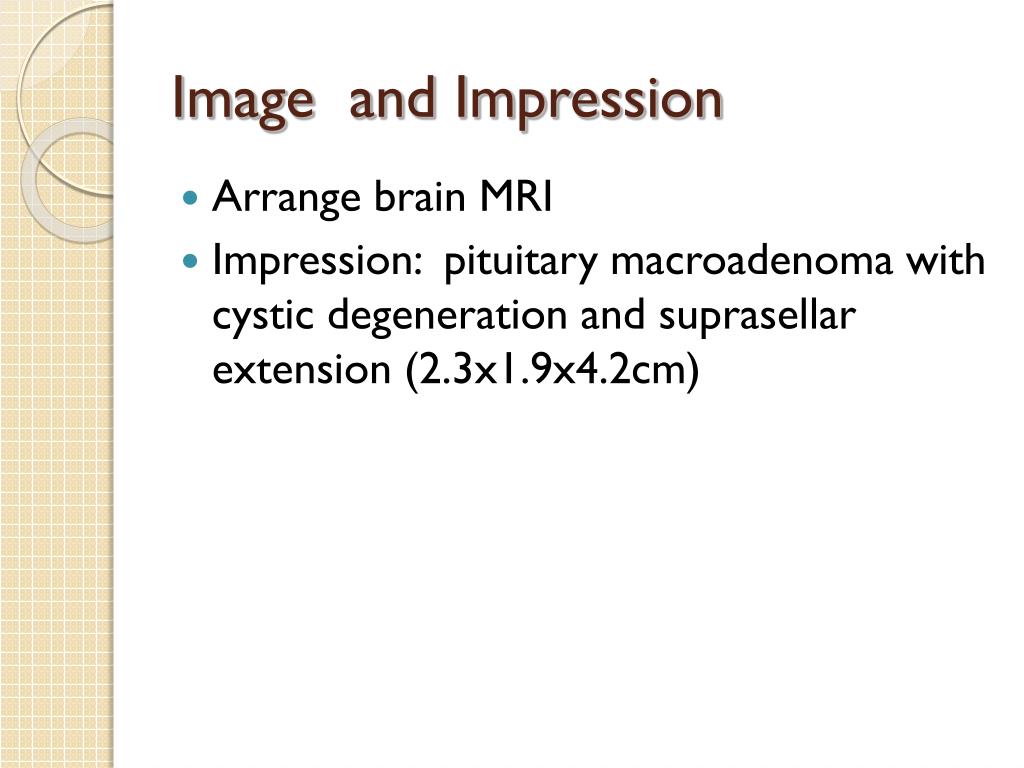 Image  and Impression

- Arrange brain MRI
- Impression:  pituitary macroadenoma with cystic degeneration and suprasellar extension (2.3x1.9x4.2cm)